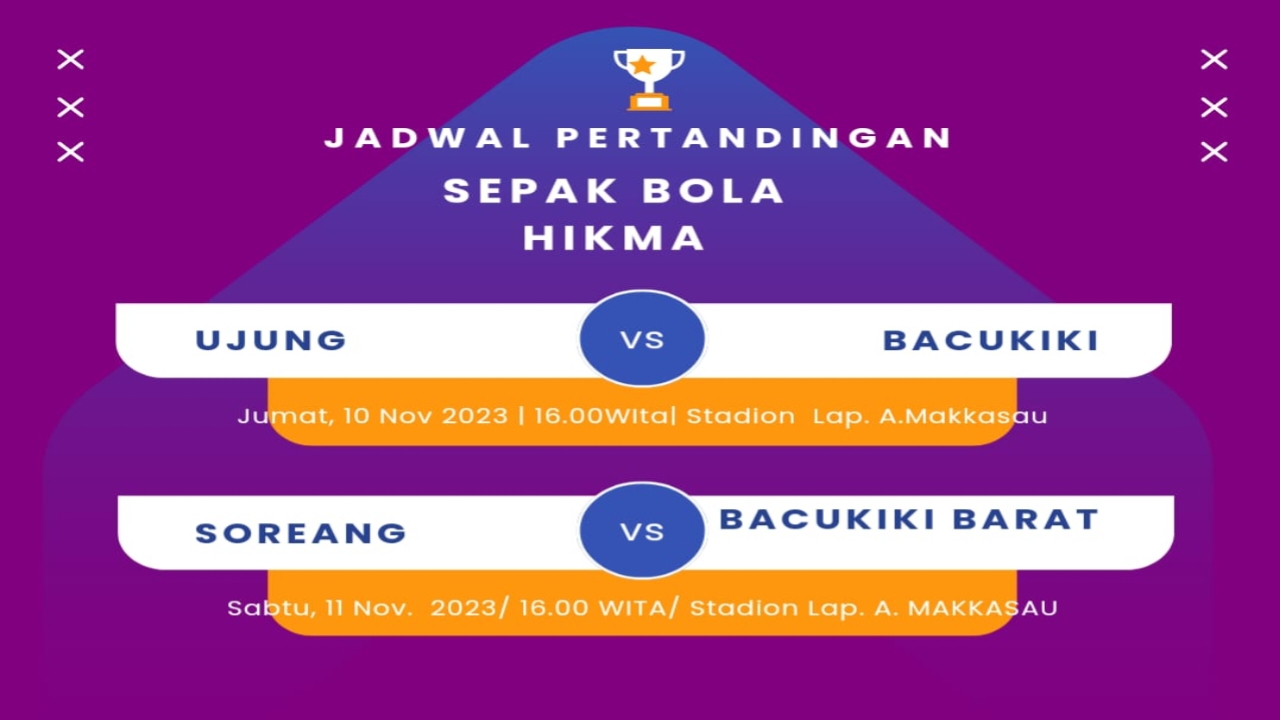 JADWAL PERTANDINGAN
SEPAK BOLA
HIKMA

UJUNG VS BACUKIKI

Jumat, 10 Nov 2023 | 16.00Wita| Stadion Lap. A.Makkasau

SOREANG VS BACUKIKI BARAT

Sabtu, 11 Nov. 2023/ 16.00 WITA/ Stadion Lap. A. MAKKASAU